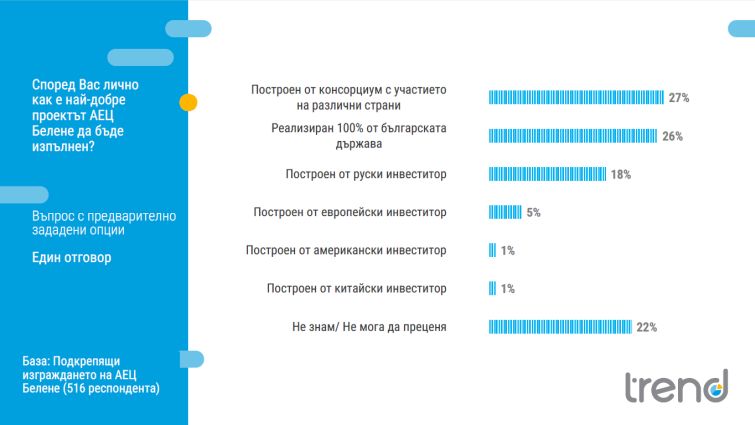 Според Вас лично как е най-добре проектът АЕЦ Белене да бъде изпълнен?

Въпрос с предварително зададени опции

Един отговор

База: Подкрепящи изграждането на АЕЦ Белене (516 респондента)

Построен от консорциум с участието на различни страни 27%

Реализиран 100% от българската държава 26%

Построен от руски инвеститор 18%

Построен от европейски инвеститор 5%

Построен от американски инвеститор 1%

Построен от китайски инвеститор 1%

Не знам/ Не мога да преценя 22%

trend